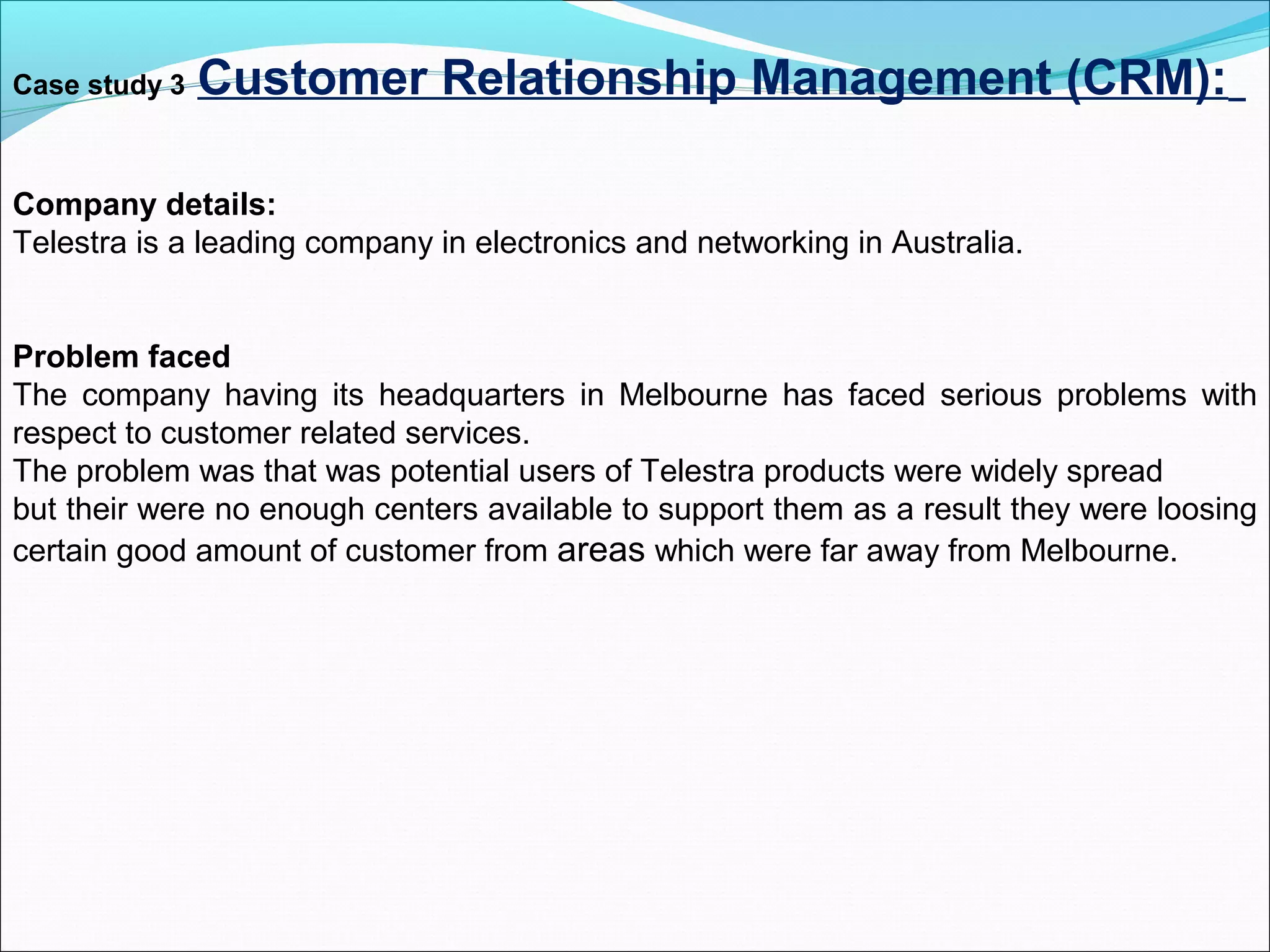 Case study 3 Customer Relationship Management (CRM):

Company details:
Telestra is a leading company in electronics and networking in Australia.

Problem faced
The company having its headquarters in Melbourne has faced serious problems with respect to customer related services.
The problem was that was potential users of Telestra products were widely spread
but their were no enough centers available to support them as a result they were loosing certain good amount of customer from areas which were far away from Melbourne.